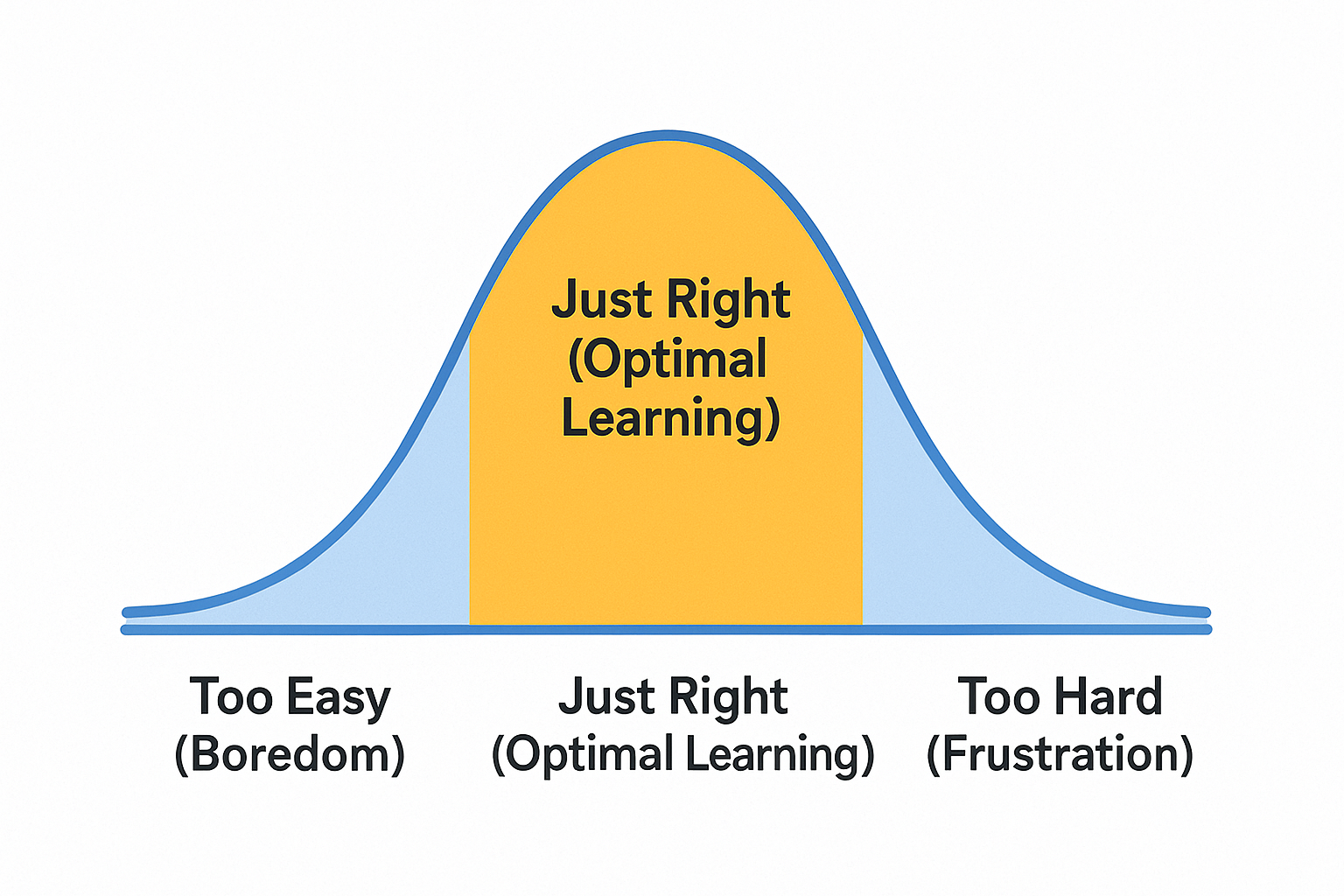 Just Right
(Optimal
Learning)

Too Easy
(Boredom)

Just Right
(Optimal Learning)

Too Hard
(Frustration)